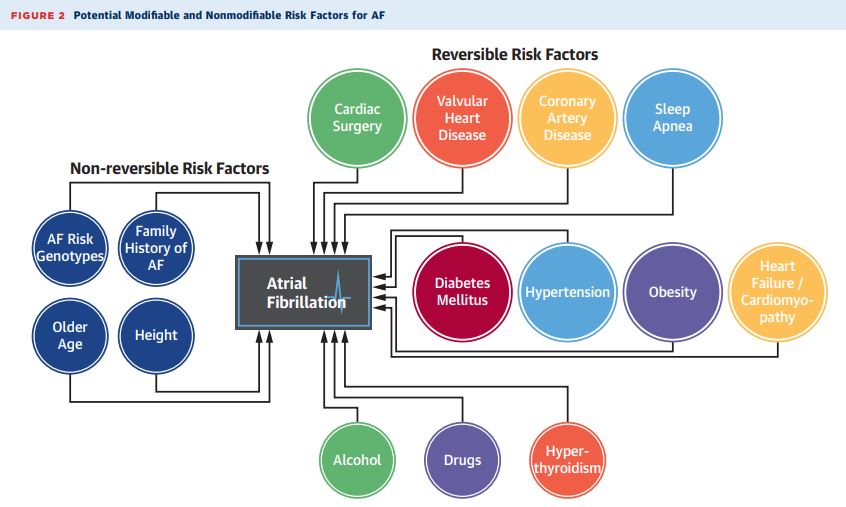 FIGURE 2 Potential Modifiable and Nonmodifiable Risk Factors for AF

Reversible Risk Factors

Cardiac Surgery

Valvular Heart Disease

Coronary Artery Disease

Sleep Apnea

Non-reversible Risk Factors

AF Risk Genotypes

Family History of AF

Older Age

Height

Atrial Fibrillation

Diabetes Mellitus

Hypertension

Obesity

Heart Failure / Cardiomyopathy

Alcohol

Drugs

Hyperthyroidism